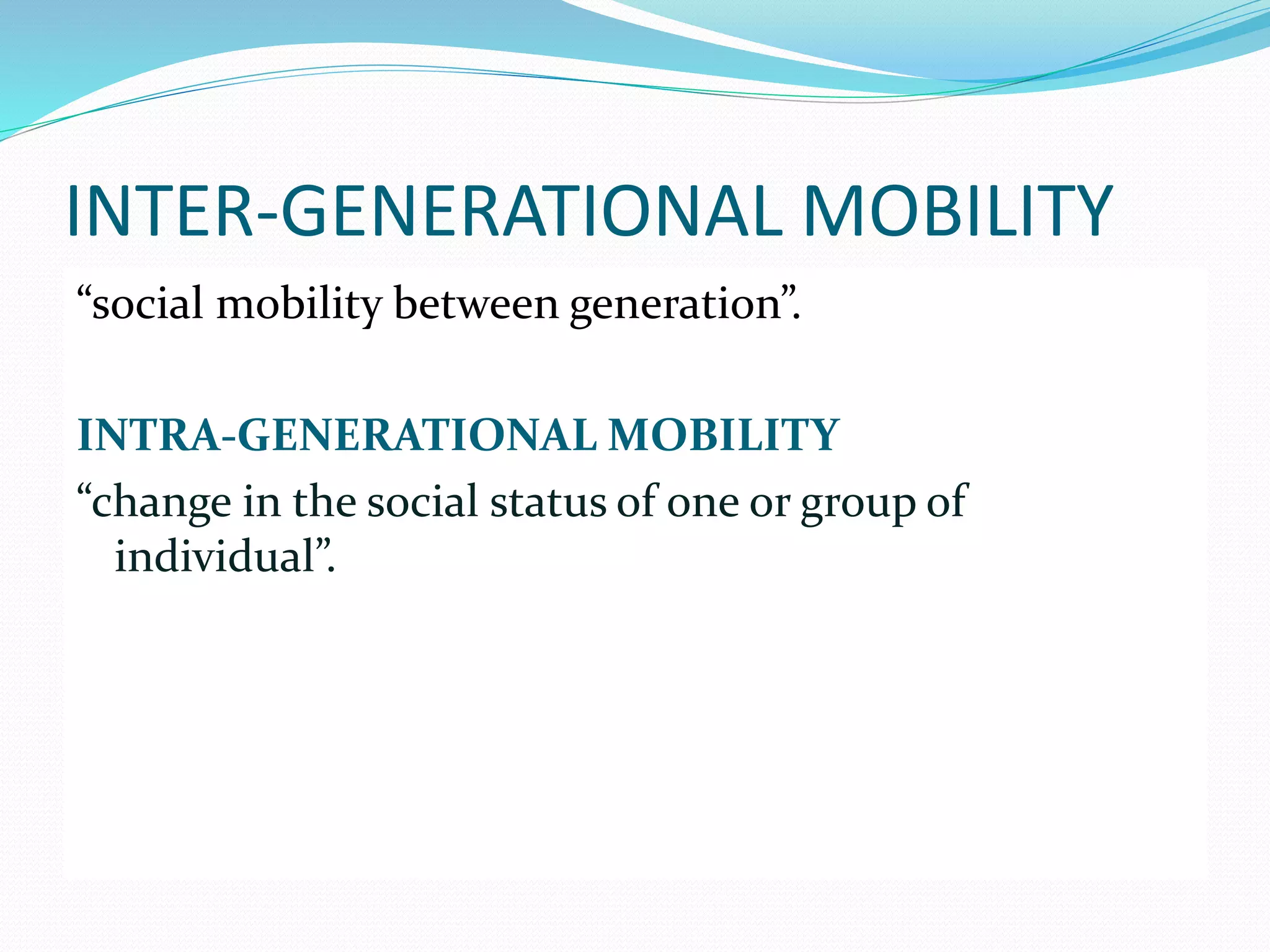 INTER-GENERATIONAL MOBILITY

“social mobility between generation”.

INTRA-GENERATIONAL MOBILITY

“change in the social status of one or group of individual”.